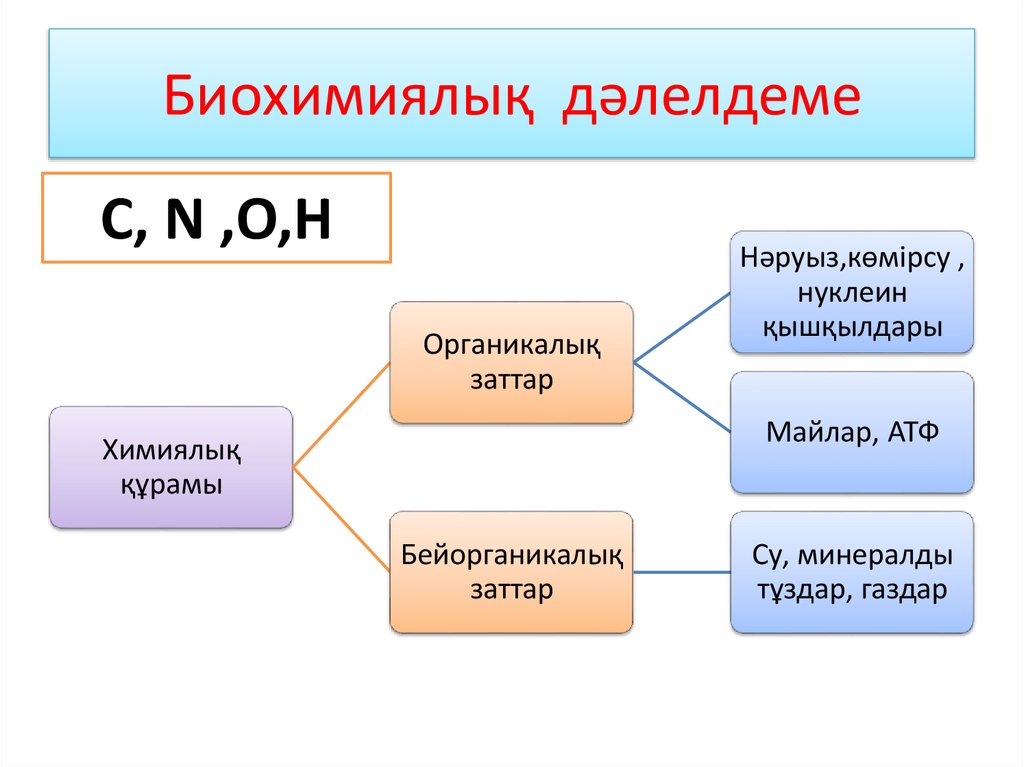 Биохимиялық дәлелдеме

C, N ,O,H

Химиялық құрамы

Органикалық заттар

Бейорганикалық заттар

Нәруыз,көмірсу , нуклеин қышқылдары

Майлар, АТФ

Су, минералды тұздар, газдар